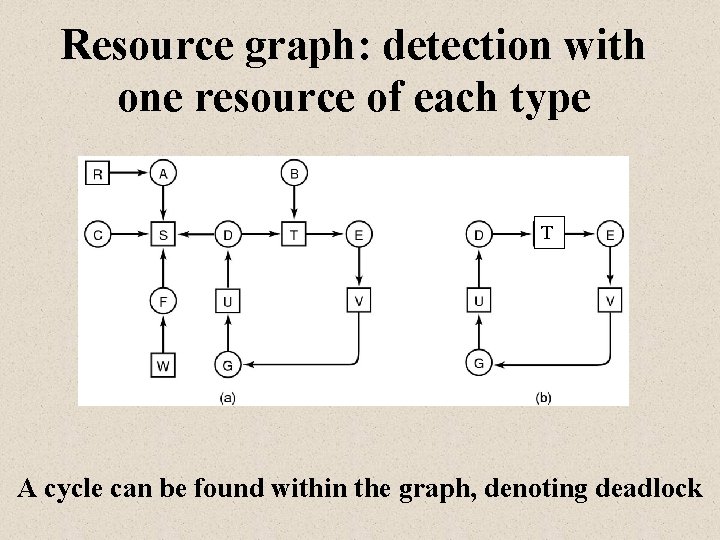 Resource graph: detection with one resource of each type

R A B
C S D T E
F U V
W G
(a)

D T E
U V
G
(b)

A cycle can be found within the graph, denoting deadlock